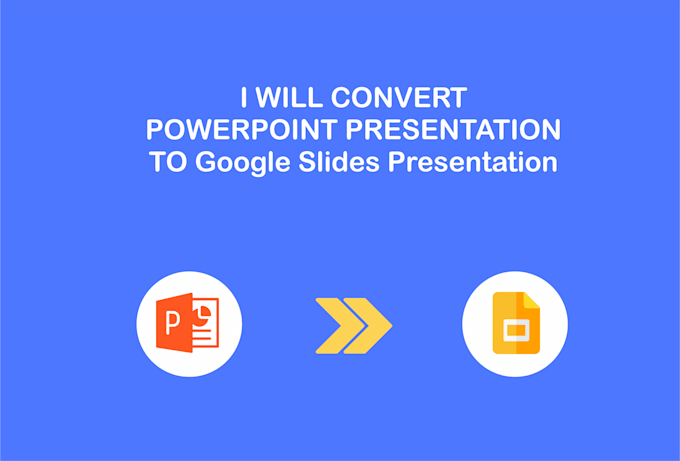 I WILL CONVERT
POWERPOINT PRESENTATION
TO Google Slides Presentation

P